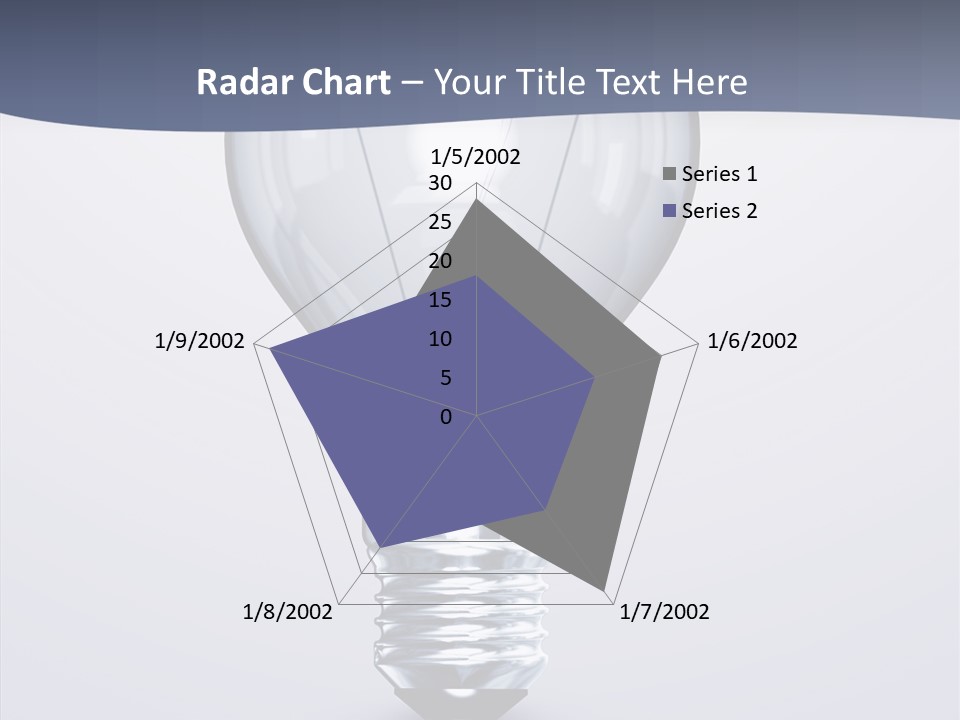 Radar Chart – Your Title Text Here

1/5/2002
30
25
20
15
10
5
0

Series 1
Series 2

1/6/2002
1/7/2002
1/8/2002
1/9/2002